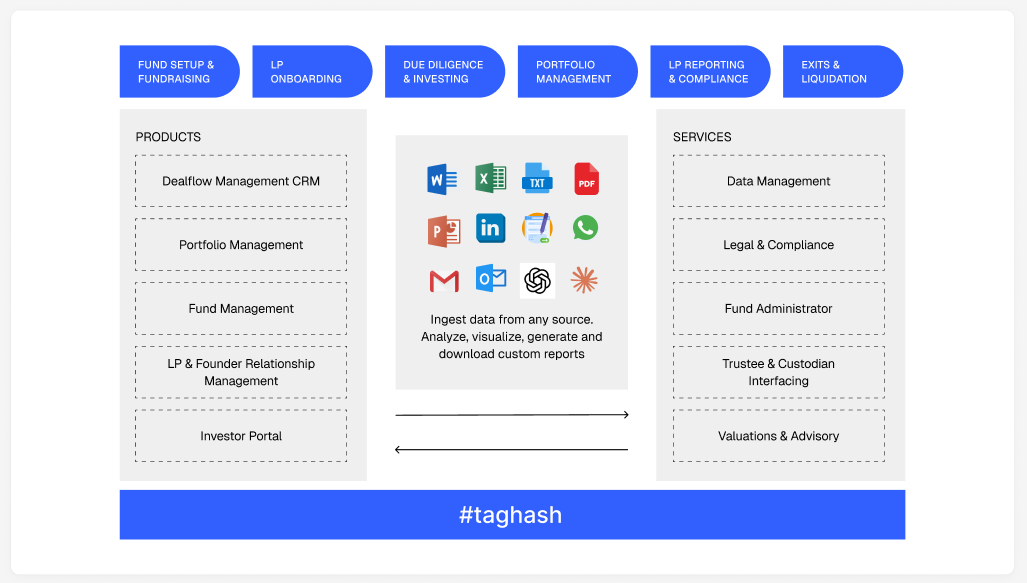 FUND SETUP & FUNDRAISING

LP ONBOARDING

DUE DILIGENCE & INVESTING

PORTFOLIO MANAGEMENT

LP REPORTING & COMPLIANCE

EXITS & LIQUIDATION

PRODUCTS

Dealflow Management CRM

Portfolio Management

Fund Management

LP & Founder Relationship Management

Investor Portal

W X TXT PDF P in

Ingest data from any source. Analyze, visualize, generate and download custom reports

SERVICES

Data Management

Legal & Compliance

Fund Administrator

Trustee & Custodian Interfacing

Valuations & Advisory

#taghash